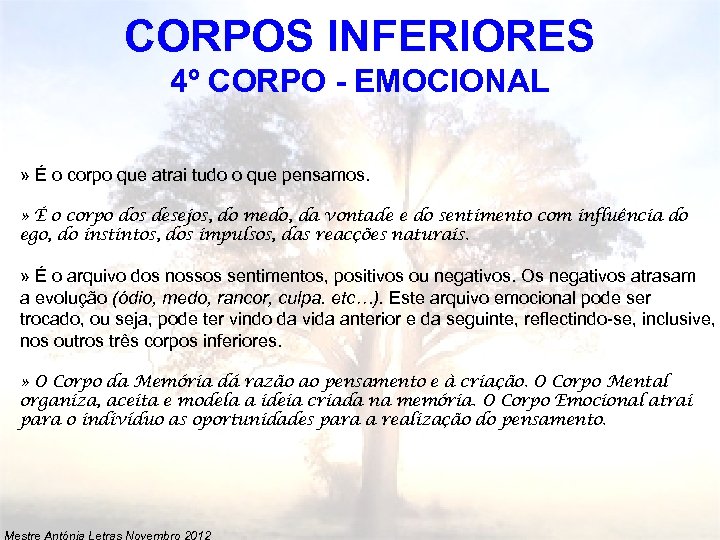 CORPOS INFERIORES
4º CORPO - EMOCIONAL

» É o corpo que atrai tudo o que pensamos.

» É o corpo dos desejos, do medo, da vontade e do sentimento com influência do ego, do instintos, dos impulsos, das reacções naturais.

» É o arquivo dos nossos sentimentos, positivos ou negativos. Os negativos atrasam a evolução (ódio, medo, rancor, culpa. etc…). Este arquivo emocional pode ser trocado, ou seja, pode ter vindo da vida anterior e da seguinte, reflectindo-se, inclusive, nos outros três corpos inferiores.

» O Corpo da Memória dá razão ao pensamento e à criação. O Corpo Mental organiza, aceita e modela a ideia criada na memória. O Corpo Emocional atrai para o indivíduo as oportunidades para a realização do pensamento.

Mestre Antónia Letras Novembro 2012